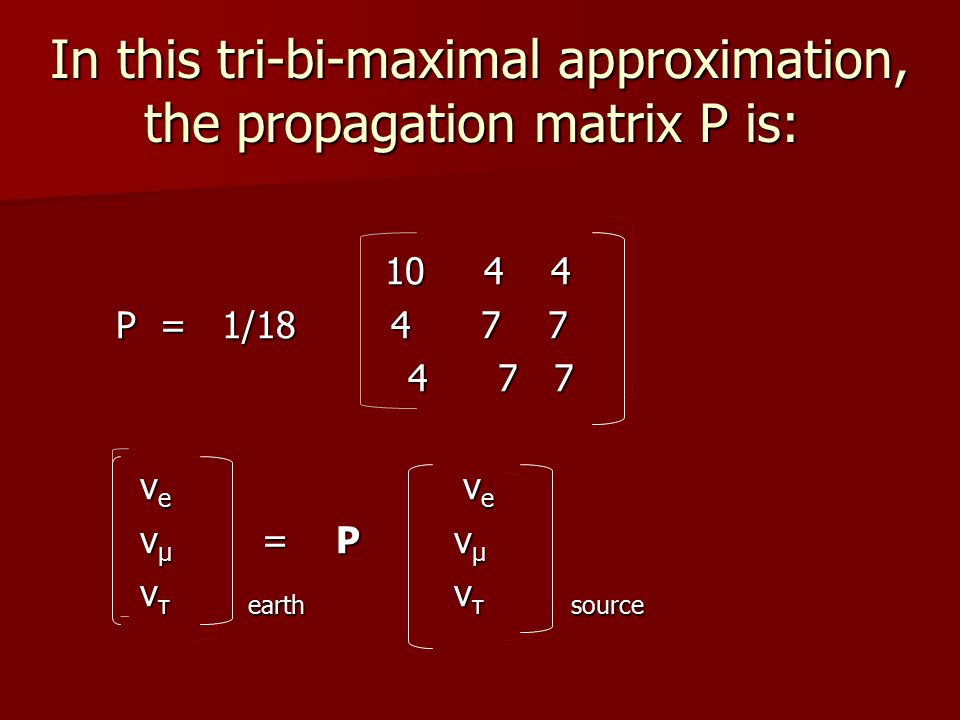 In this tri-bi-maximal approximation, the propagation matrix P is:

$P = 1/18 \begin{pmatrix} 10 & 4 & 4 \\ 4 & 7 & 7 \\ 4 & 7 & 7 \end{pmatrix}$

$\begin{pmatrix} \nu_e \\ \nu_\mu \\ \nu_\tau \end{pmatrix}_{earth} = \mathbf{P} \begin{pmatrix} \nu_e \\ \nu_\mu \\ \nu_\tau \end{pmatrix}_{source}$